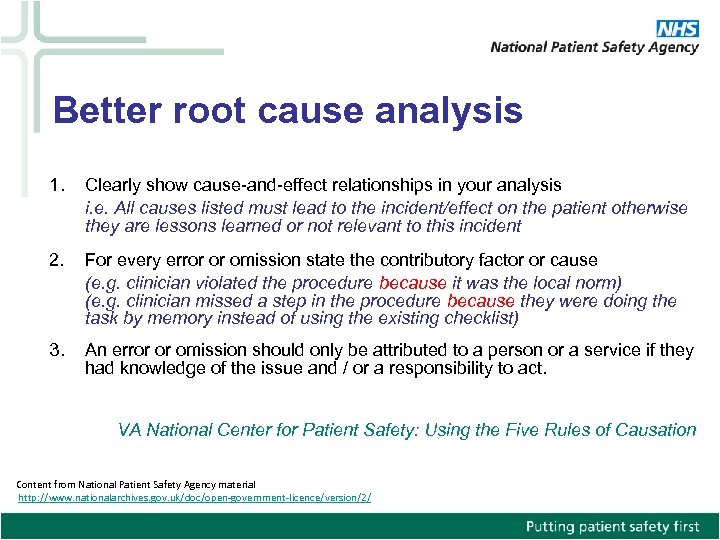 NHS
National Patient Safety Agency

Better root cause analysis

1. Clearly show cause-and-effect relationships in your analysis
i.e. All causes listed must lead to the incident/effect on the patient otherwise they are lessons learned or not relevant to this incident

2. For every error or omission state the contributory factor or cause
(e.g. clinician violated the procedure because it was the local norm)
(e.g. clinician missed a step in the procedure because they were doing the task by memory instead of using the existing checklist)

3. An error or omission should only be attributed to a person or a service if they had knowledge of the issue and / or a responsibility to act.

VA National Center for Patient Safety: Using the Five Rules of Causation

Content from National Patient Safety Agency material
http://www.nationalarchives.gov.uk/doc/open-government-licence/version/2/

Putting patient safety first